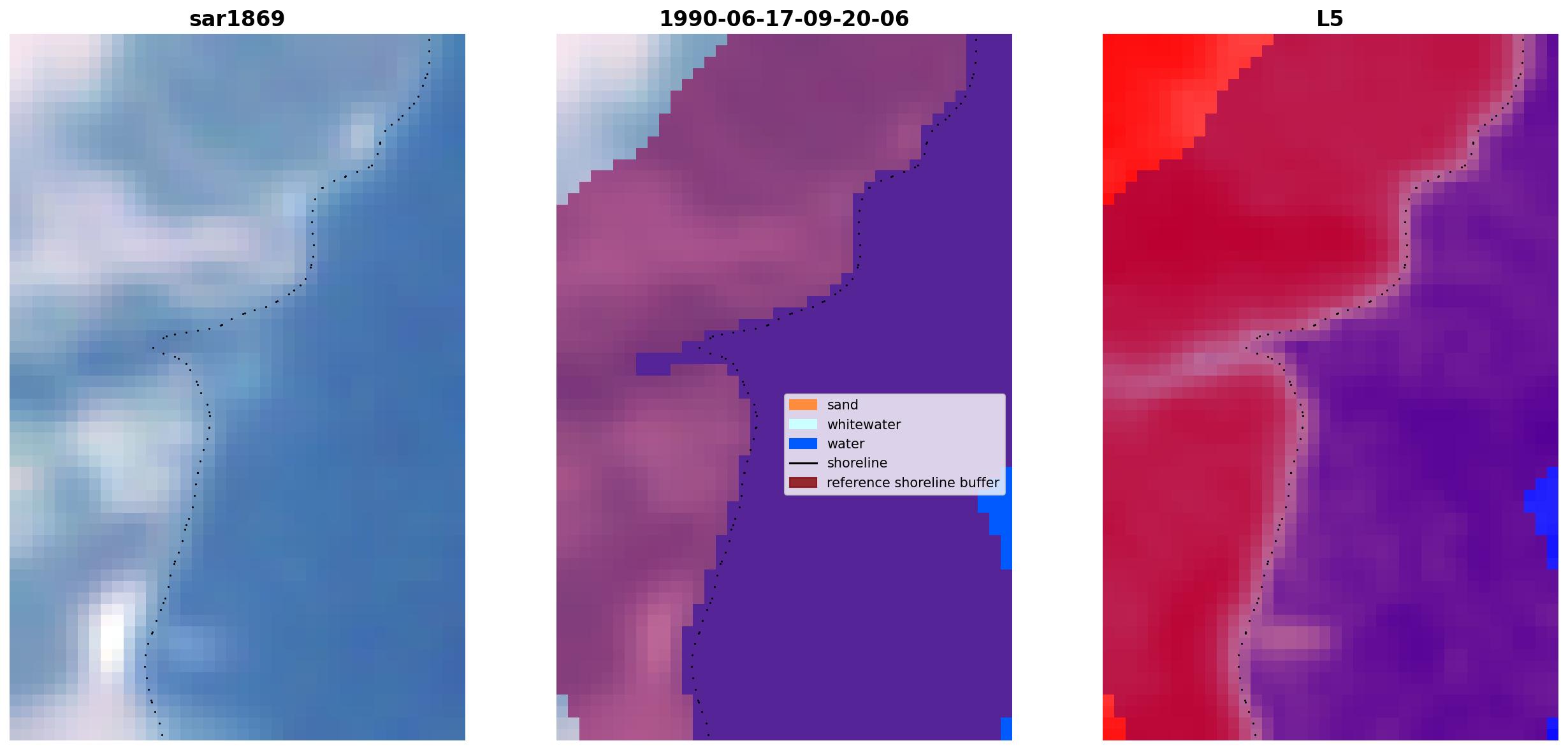 sar1869

1990-06-17-09-20-06

L5

sand
whitewater
water
shoreline
reference shoreline buffer